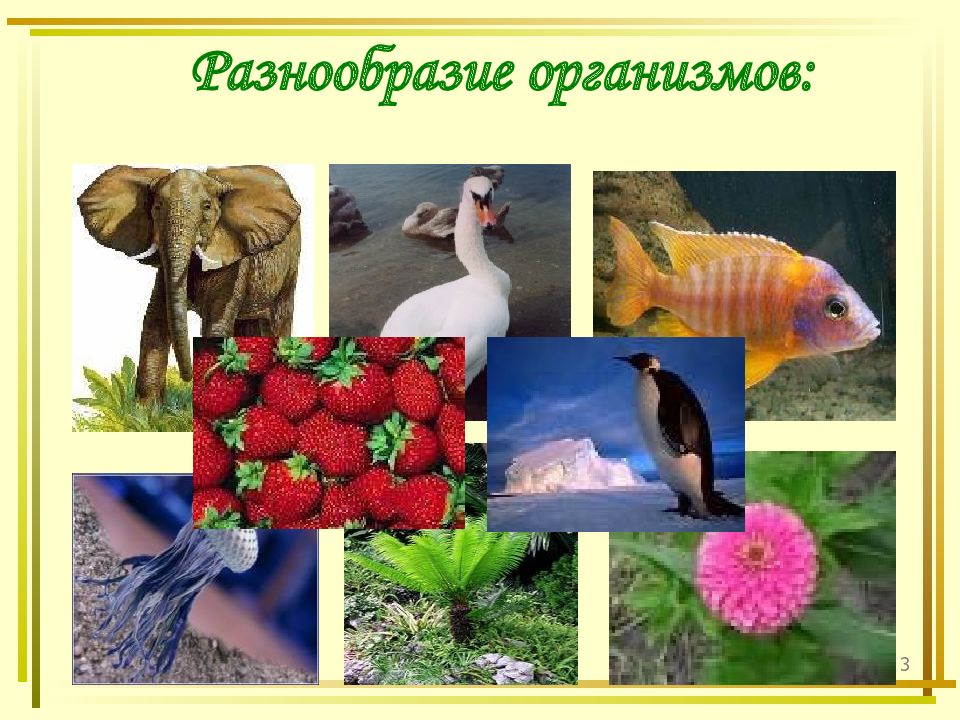 Разнообразие организмов:

3